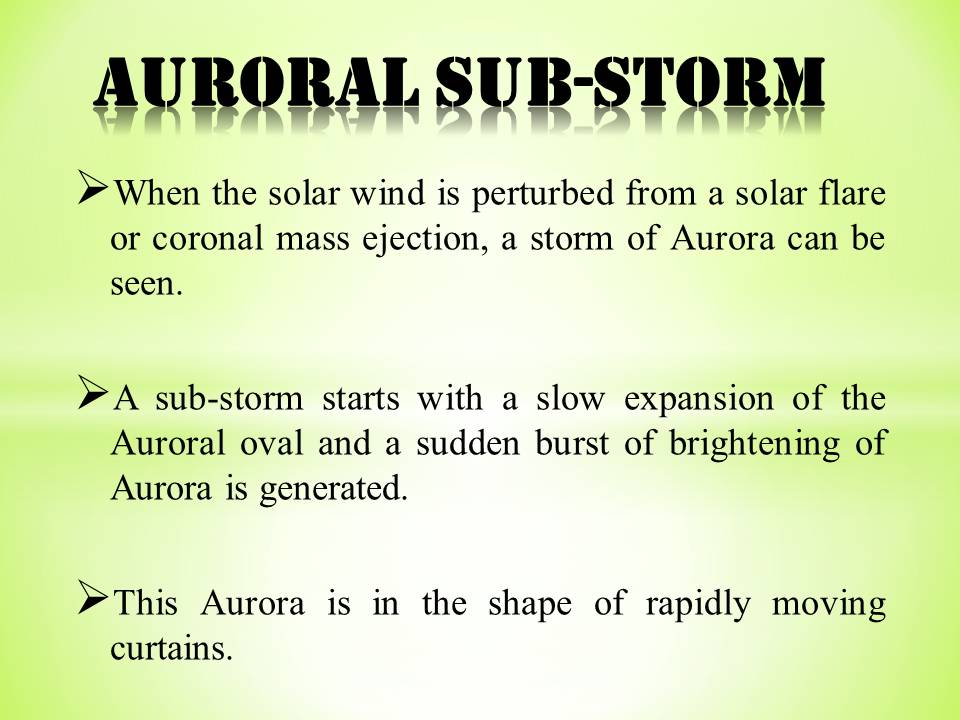 AURORAL SUB-STORM

➢When the solar wind is perturbed from a solar flare or coronal mass ejection, a storm of Aurora can be seen.

➢A sub-storm starts with a slow expansion of the Auroral oval and a sudden burst of brightening of Aurora is generated.

➢This Aurora is in the shape of rapidly moving curtains.